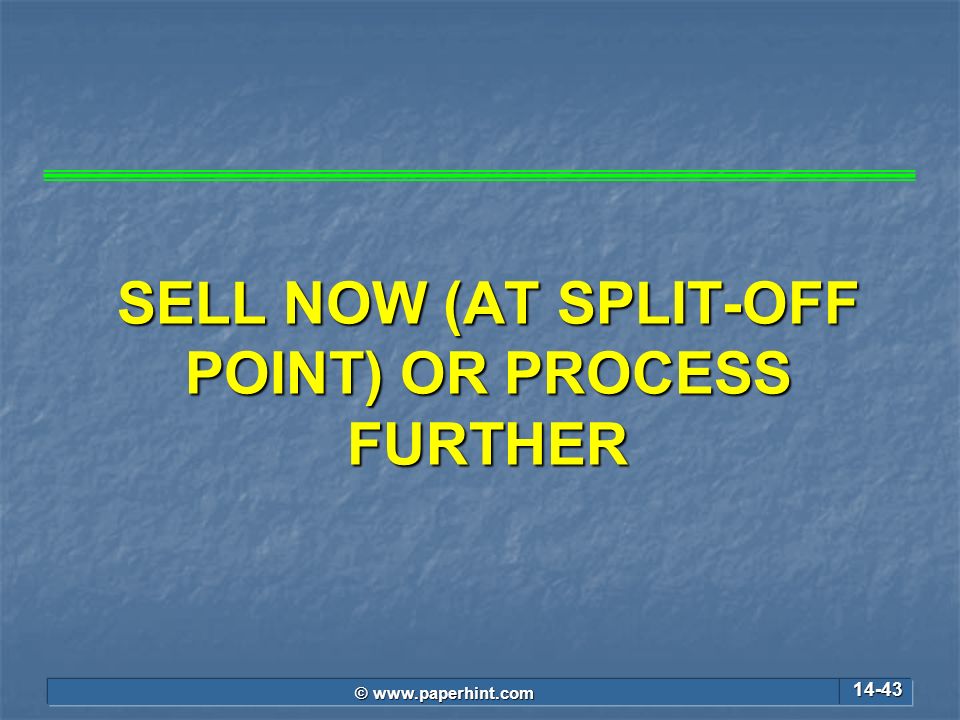 SELL NOW (AT SPLIT-OFF POINT) OR PROCESS FURTHER

© www.paperhint.com

14-43